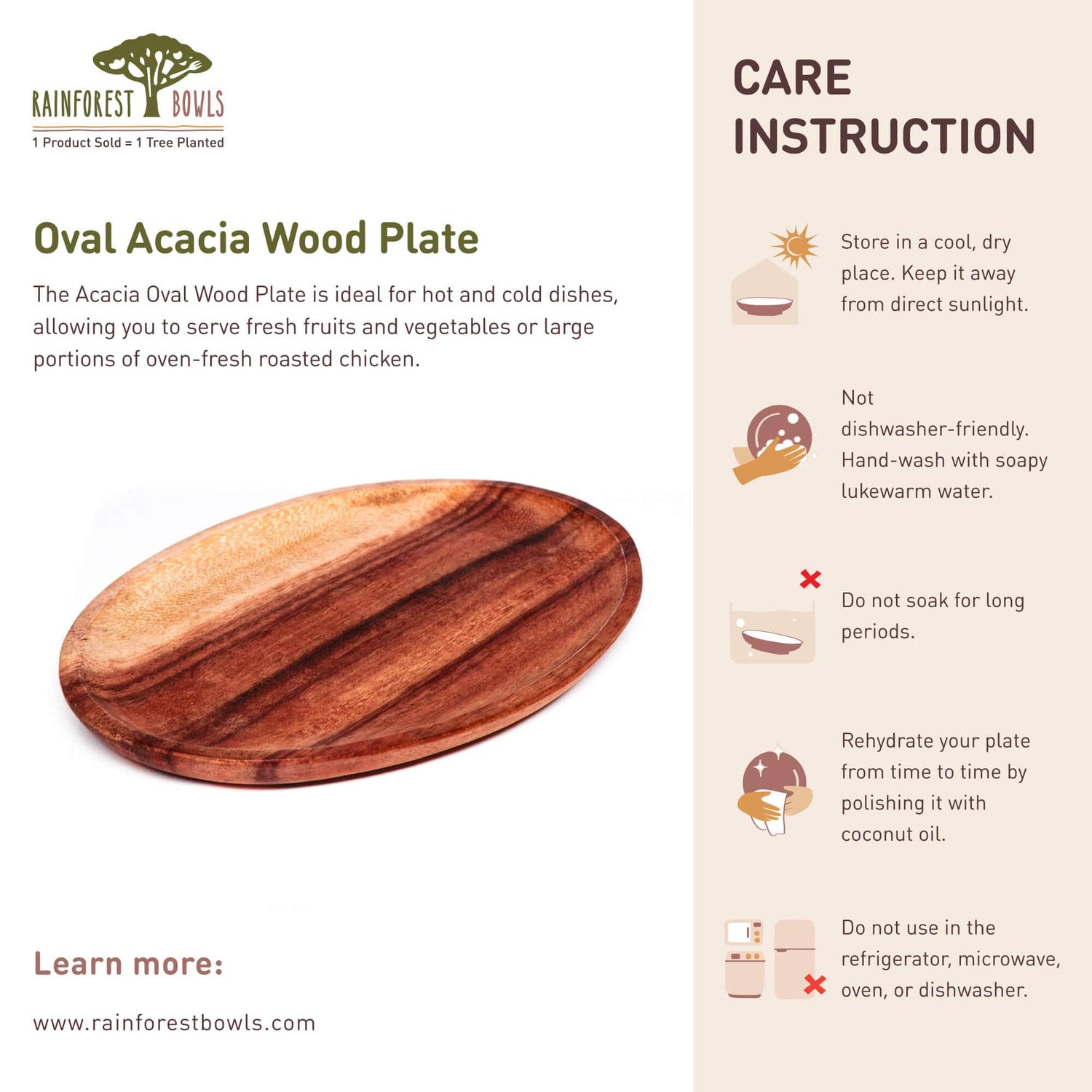 RAINFOREST BOWLS
1 Product Sold = 1 Tree Planted

Oval Acacia Wood Plate

The Acacia Oval Wood Plate is ideal for hot and cold dishes, allowing you to serve fresh fruits and vegetables or large portions of oven-fresh roasted chicken.

Learn more:

www.rainforestbowls.com

CARE INSTRUCTION

Store in a cool, dry place. Keep it away from direct sunlight.

Not dishwasher-friendly. Hand-wash with soapy lukewarm water.

Do not soak for long periods.

Rehydrate your plate from time to time by polishing it with coconut oil.

Do not use in the refrigerator, microwave, oven, or dishwasher.